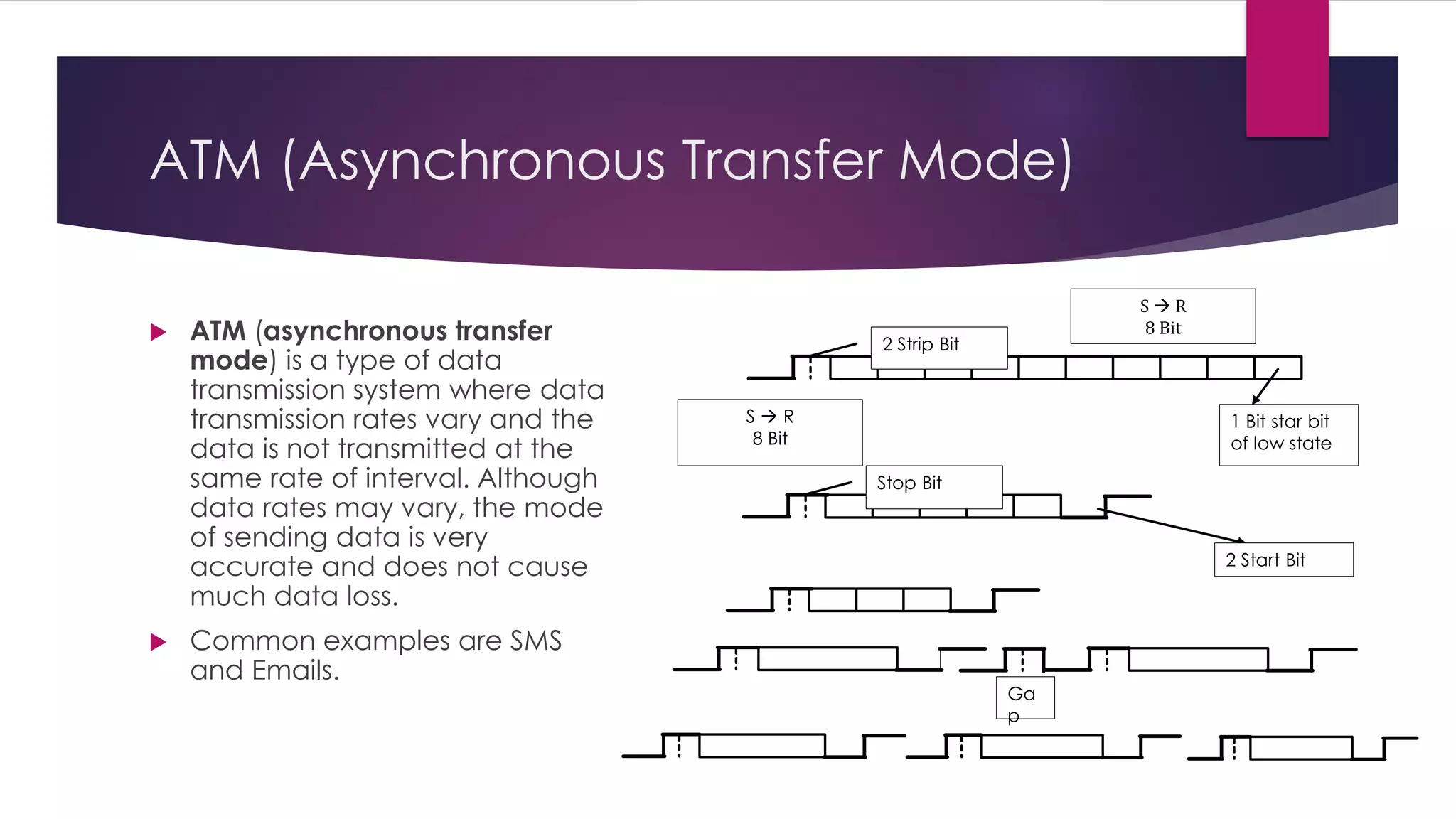 ATM (Asynchronous Transfer Mode)

ATM (asynchronous transfer mode) is a type of data transmission system where data transmission rates vary and the data is not transmitted at the same rate of interval. Although data rates may vary, the mode of sending data is very accurate and does not cause much data loss.

Common examples are SMS and Emails.

S → R
8 Bit

2 Strip Bit

S → R
8 Bit

1 Bit star bit of low state

Stop Bit

2 Start Bit

Ga
p